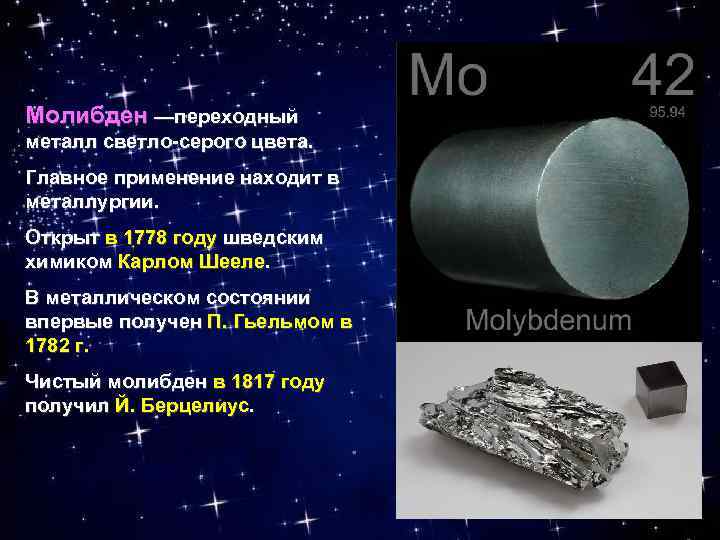 Молибден —переходный металл светло-серого цвета.

Главное применение находит в металлургии.

Открыт в 1778 году шведским химиком Карлом Шееле.

В металлическом состоянии впервые получен П. Гьельмом в 1782 г.

Чистый молибден в 1817 году получил Й. Берцелиус.

Mo 42
95.94
Molybdenum